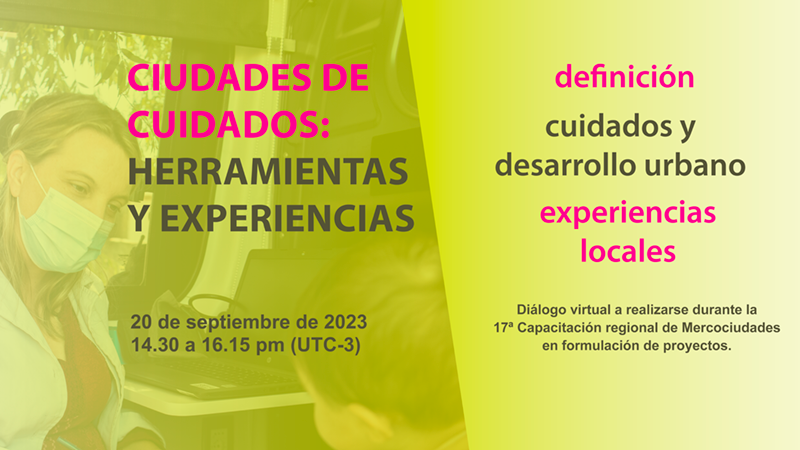 CIUDADES DE CUIDADOS: HERRAMIENTAS Y EXPERIENCIAS

20 de septiembre de 2023
14.30 a 16.15 pm (UTC-3)

definición

cuidados y desarrollo urbano

experiencias locales

Diálogo virtual a realizarse durante la 17ª Capacitación regional de Mercociudades en formulación de proyectos.